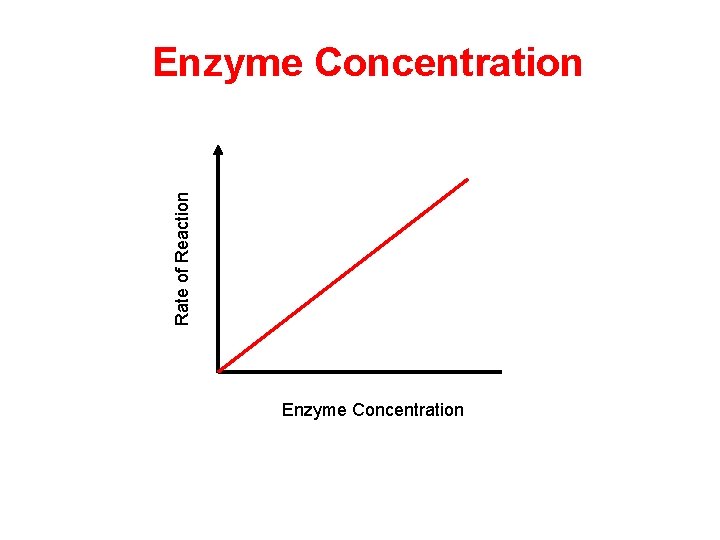 Enzyme Concentration

Rate of Reaction

Enzyme Concentration